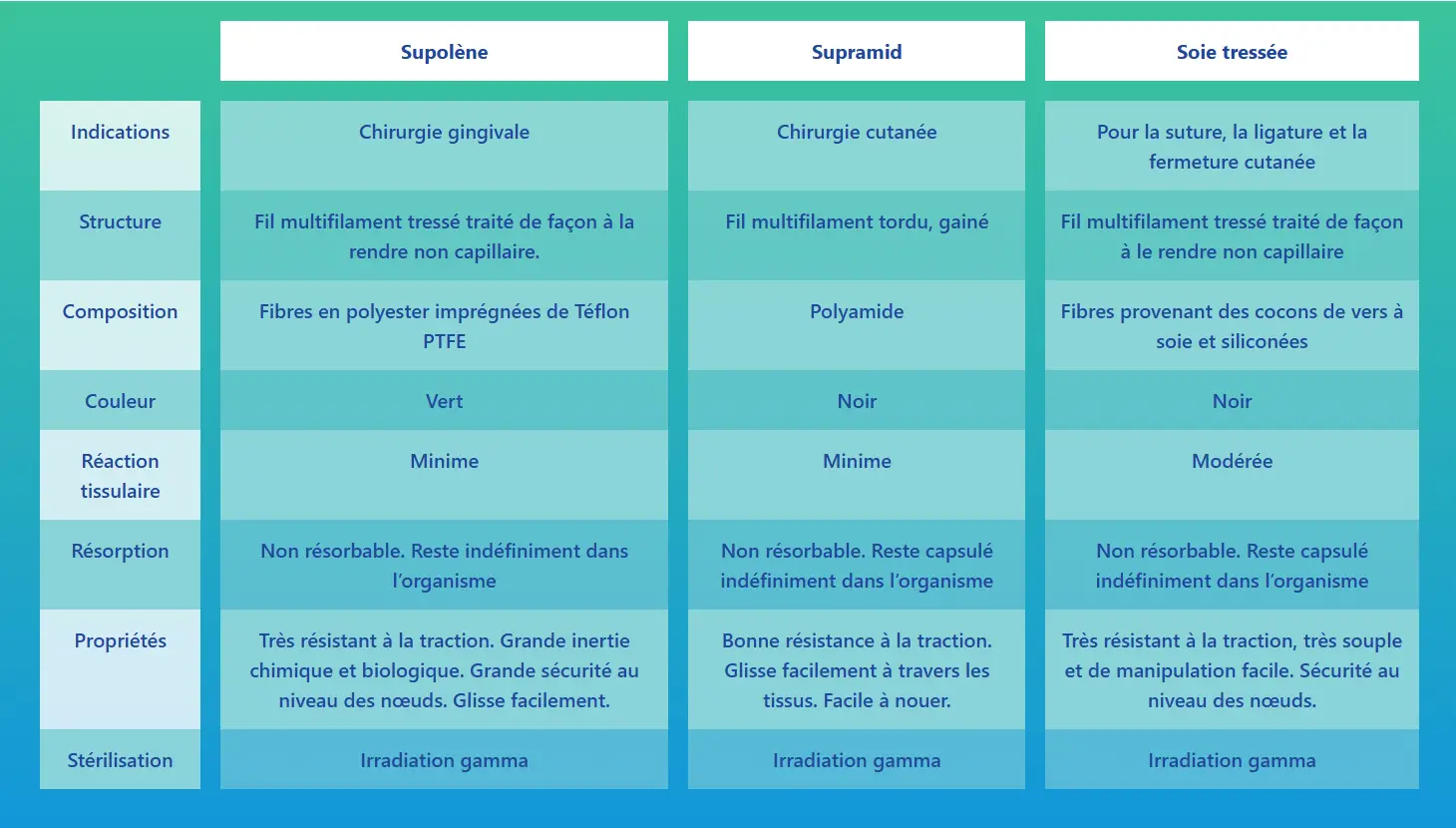 | | Supolène | Supramid | Soie tressée |
|---|---|---|---|
| Indications | Chirurgie gingivale | Chirurgie cutanée | Pour la suture, la ligature et la fermeture cutanée |
| Structure | Fil multifilament tressé traité de façon à la rendre non capillaire. | Fil multifilament tordu, gainé | Fil multifilament tressé traité de façon à le rendre non capillaire |
| Composition | Fibres en polyester imprégnées de Téflon PTFE | Polyamide | Fibres provenant des cocons de vers à soie et siliconées |
| Couleur | Vert | Noir | Noir |
| Réaction tissulaire | Minime | Minime | Modérée |
| Résorption | Non résorbable. Reste indéfiniment dans l'organisme | Non résorbable. Reste capsulé indéfiniment dans l'organisme | Non résorbable. Reste capsulé indéfiniment dans l'organisme |
| Propriétés | Très résistant à la traction. Grande inertie chimique et biologique. Grande sécurité au niveau des nœuds. Glisse facilement. | Bonne résistance à la traction. Glisse facilement à travers les tissus. Facile à nouer. | Très résistant à la traction, très souple et de manipulation facile. Sécurité au niveau des nœuds. |
| Stérilisation | Irradiation gamma | Irradiation gamma | Irradiation gamma |